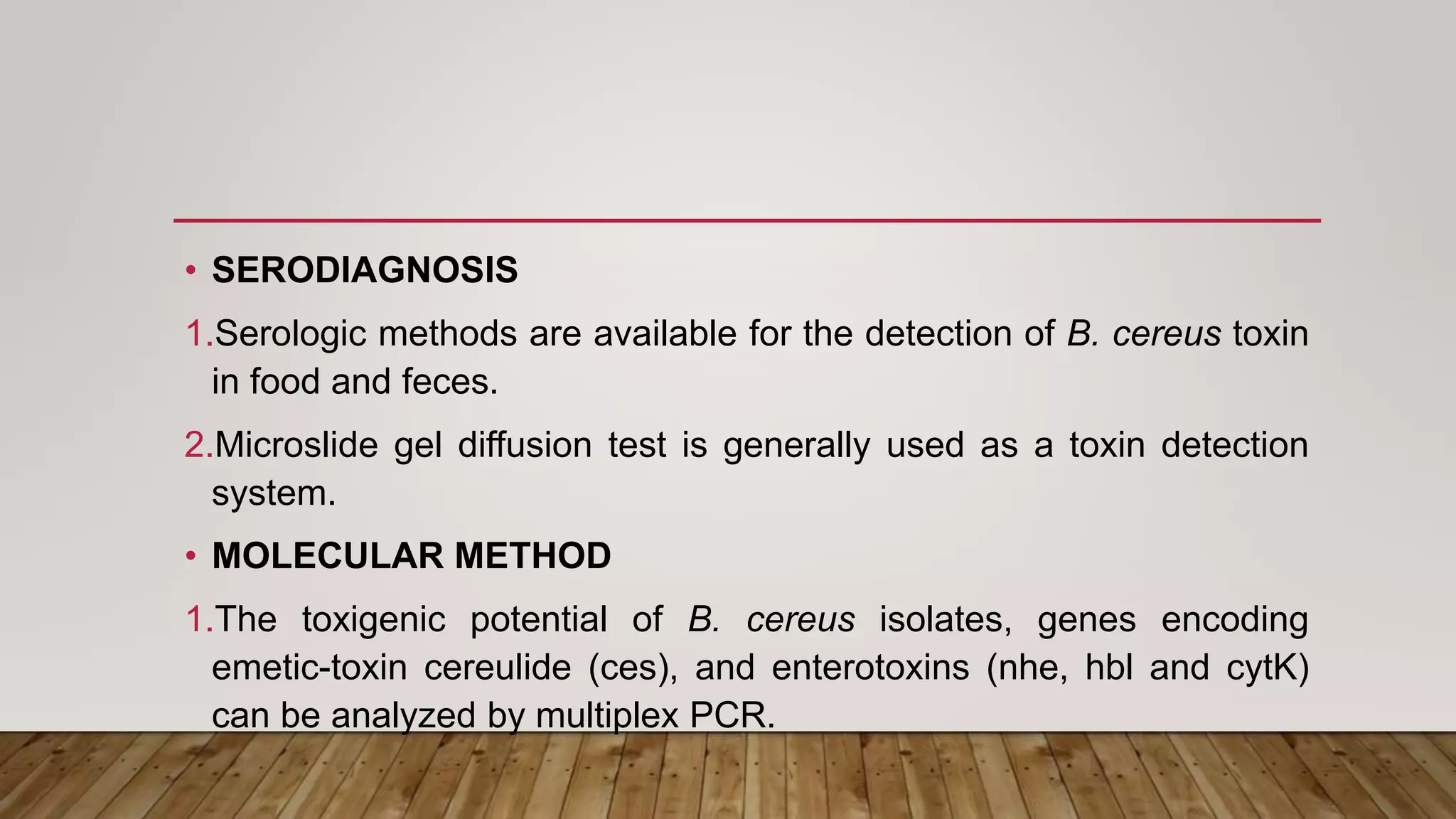 • SERODIAGNOSIS

1. Serologic methods are available for the detection of B. cereus toxin in food and feces.

2. Microslide gel diffusion test is generally used as a toxin detection system.

• MOLECULAR METHOD

1. The toxigenic potential of B. cereus isolates, genes encoding emetic-toxin cereulide (ces), and enterotoxins (nhe, hbl and cytK) can be analyzed by multiplex PCR.